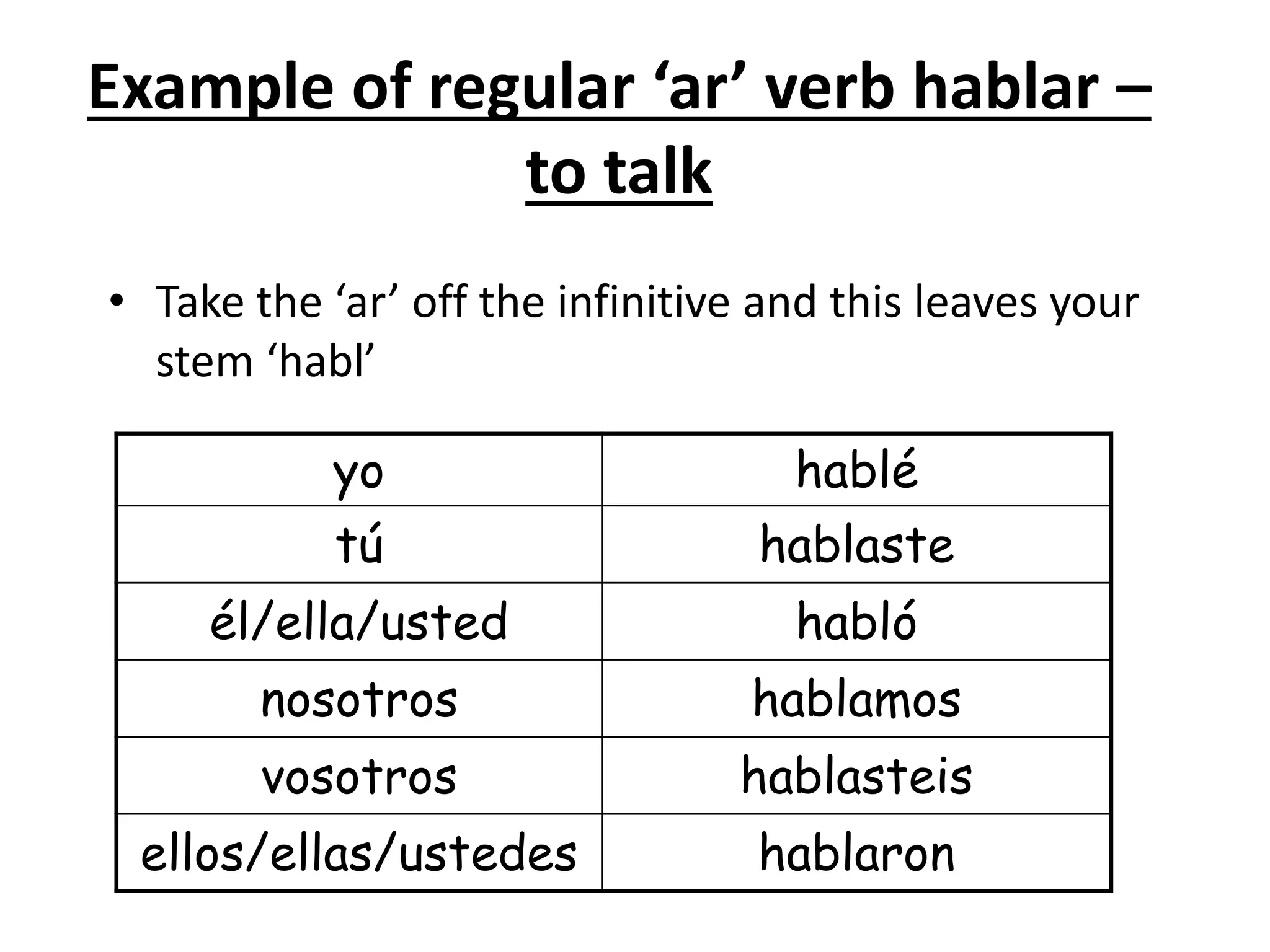 Example of regular ‘ar’ verb hablar – to talk

• Take the ‘ar’ off the infinitive and this leaves your stem ‘habl’

| yo | hablé |
|---|---|
| tú | hablaste |
| él/ella/usted | habló |
| nosotros | hablamos |
| vosotros | hablasteis |
| ellos/ellas/ustedes | hablaron |